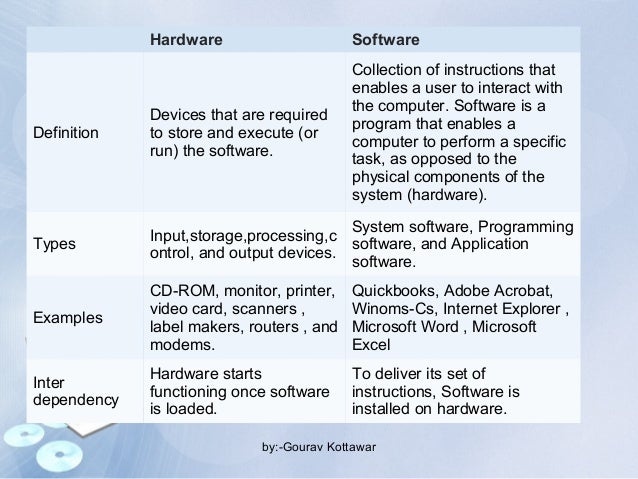 |  | Hardware | Software |
|---|---|---|
| Definition | Devices that are required to store and execute (or run) the software. | Collection of instructions that enables a user to interact with the computer. Software is a program that enables a computer to perform a specific task, as opposed to the physical components of the system (hardware). |
| Types | Input,storage,processing,control, and output devices. | System software, Programming software, and Application software. |
| Examples | CD-ROM, monitor, printer, video card, scanners , label makers, routers , and modems. | Quickbooks, Adobe Acrobat, Winoms-Cs, Internet Explorer , Microsoft Word , Microsoft Excel |
| Inter dependency | Hardware starts functioning once software is loaded. | To deliver its set of instructions, Software is installed on hardware. |

by:-Gourav Kottawar